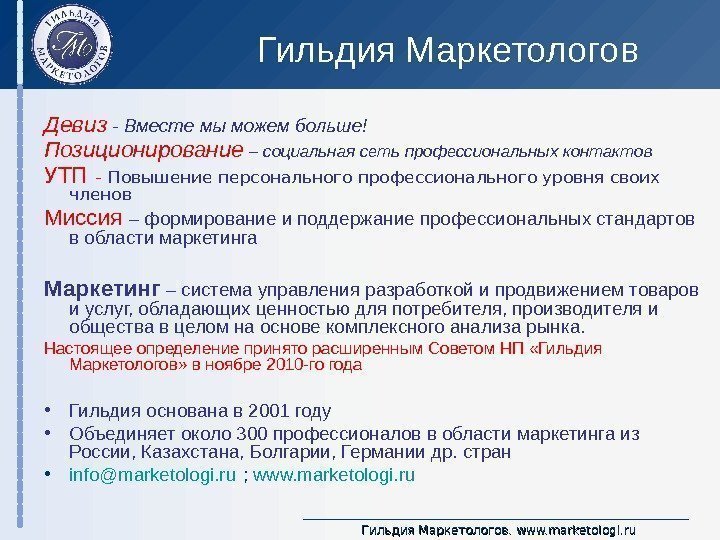 ГИЛЬДИЯ МАРКЕТОЛОГОВ ГМ

Гильдия Маркетологов

Девиз - Вместе мы можем больше!
Позиционирование – социальная сеть профессиональных контактов
УТП - Повышение персонального профессионального уровня своих членов
Миссия – формирование и поддержание профессиональных стандартов в области маркетинга

Маркетинг – система управления разработкой и продвижением товаров и услуг, обладающих ценностью для потребителя, производителя и общества в целом на основе комплексного анализа рынка.
Настоящее определение принято расширенным Советом НП «Гильдия Маркетологов» в ноябре 2010-го года

• Гильдия основана в 2001 году
• Объединяет около 300 профессионалов в области маркетинга из России, Казахстана, Болгарии, Германии др. стран
• info@marketologi.ru ; www.marketologi.ru

Гильдия Маркетологов. www.marketologi.ru